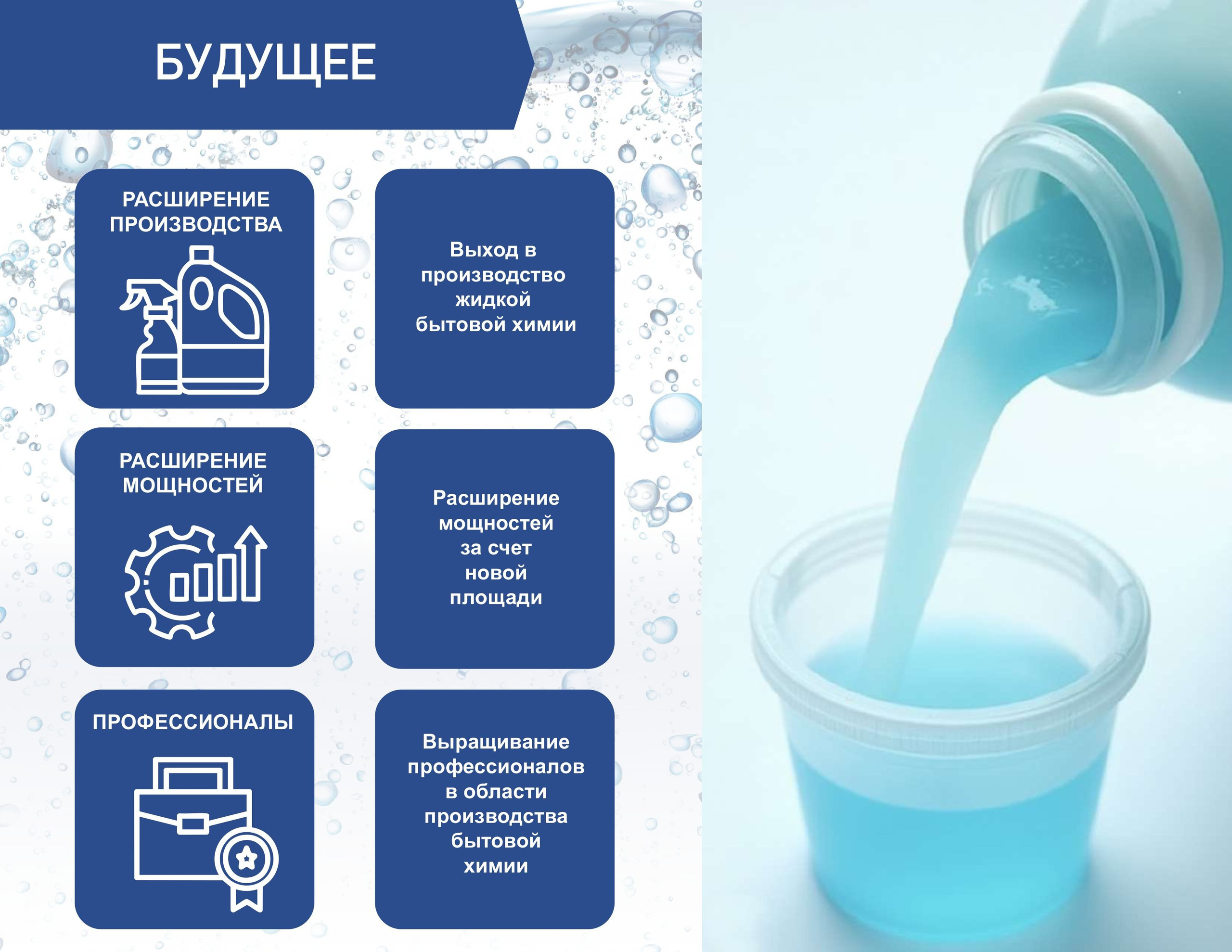 БУДУЩЕЕ

РАСШИРЕНИЕ ПРОИЗВОДСТВА

Выход в производство жидкой бытовой химии

РАСШИРЕНИЕ МОЩНОСТЕЙ

Расширение мощностей за счет новой площади

ПРОФЕССИОНАЛЫ

Выращивание профессионалов в области производства бытовой химии